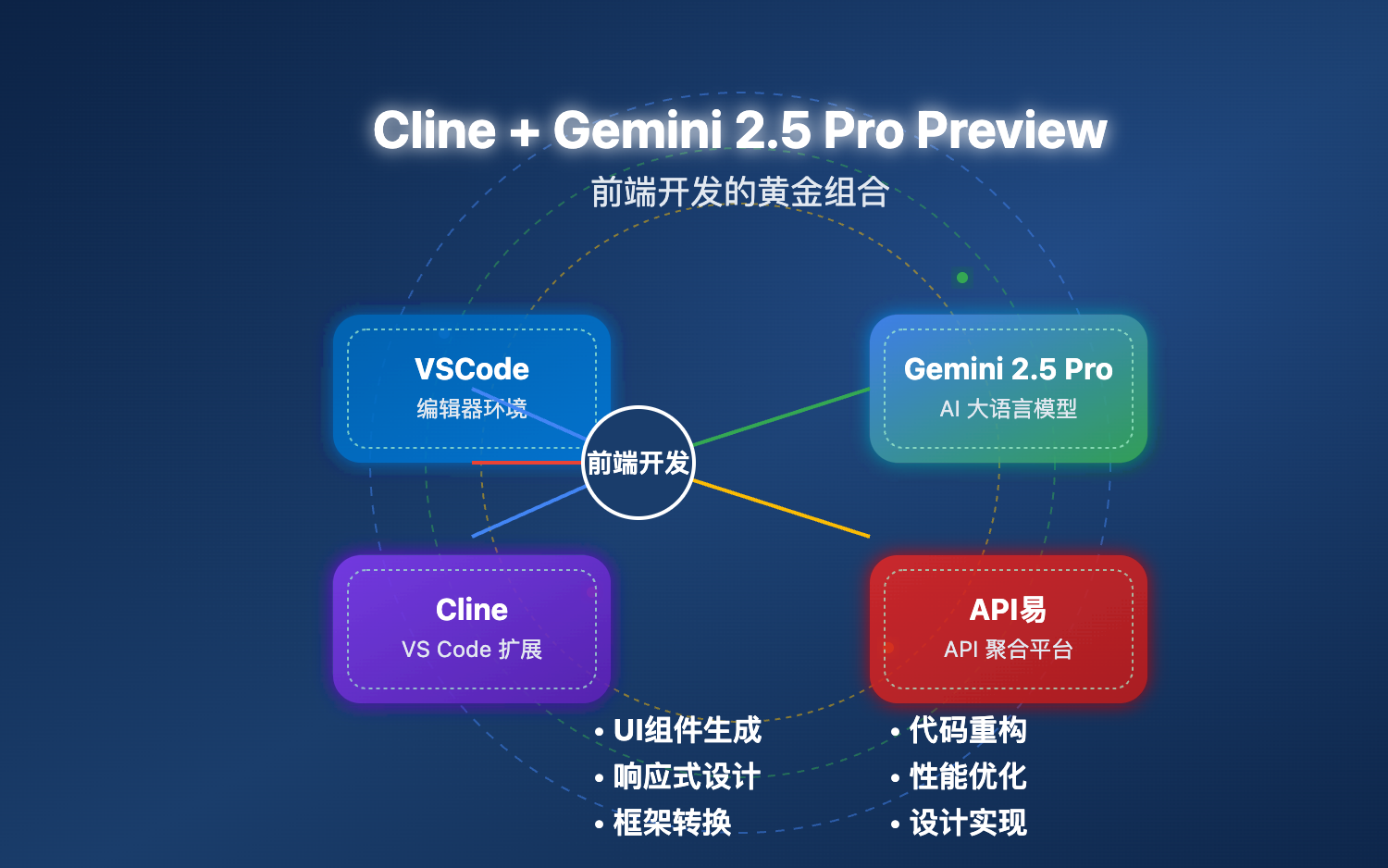 Cline + Gemini 2.5 Pro Preview

前端开发的黄金组合

VSCode
编辑器环境

Gemini 2.5 Pro
AI 大语言模型

前端开发

Cline
VS Code 扩展

API易
API 聚合平台

• UI组件生成
• 响应式设计
• 框架转换

• 代码重构
• 性能优化
• 设计实现